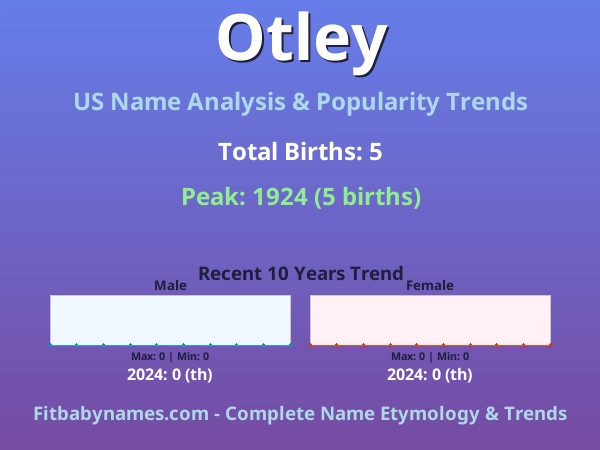 Otley

US Name Analysis & Popularity Trends

Total Births: 5

Peak: 1924 (5 births)

Recent 10 Years Trend

Male

Max: 0 | Min: 0

2024: 0 (th)

Female

Max: 0 | Min: 0

2024: 0 (th)

Fitbabynames.com - Complete Name Etymology & Trends